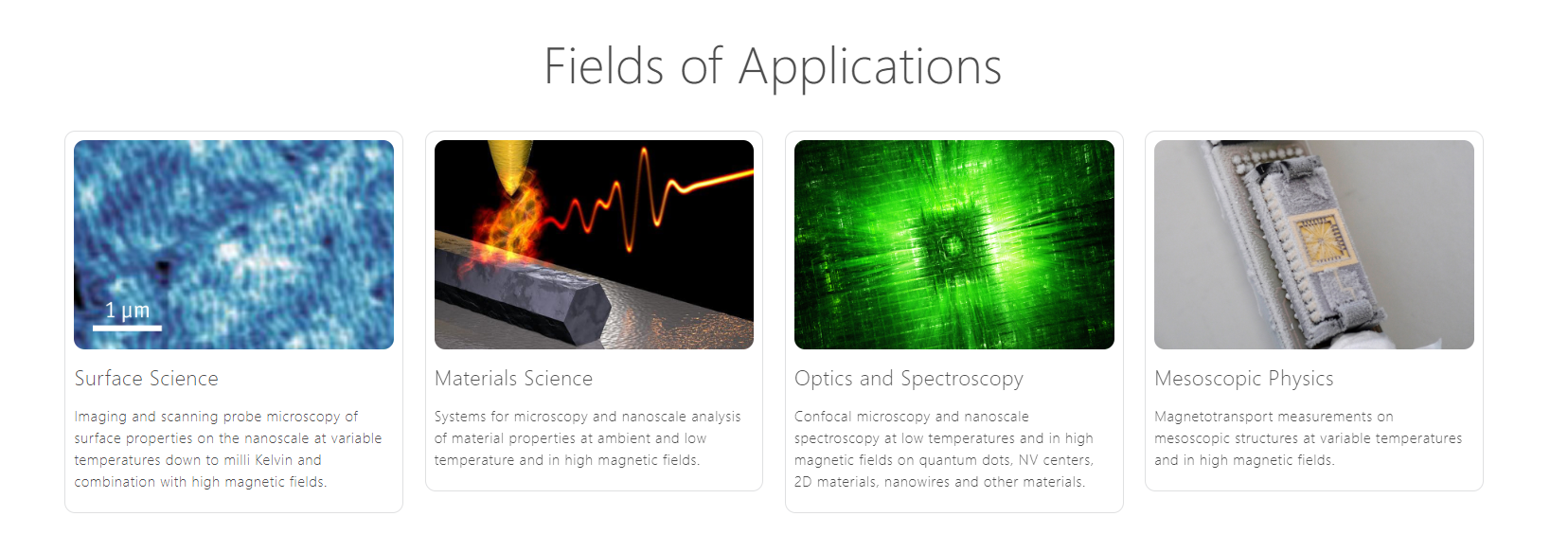 Fields of Applications

1 µm

Surface Science

Imaging and scanning probe microscopy of surface properties on the nanoscale at variable temperatures down to milli Kelvin and combination with high magnetic fields.

Materials Science

Systems for microscopy and nanoscale analysis of material properties at ambient and low temperature and in high magnetic fields.

Optics and Spectroscopy

Confocal microscopy and nanoscale spectroscopy at low temperatures and in high magnetic fields on quantum dots, NV centers, 2D materials, nanowires and other materials.

Mesoscopic Physics

Magnetotransport measurements on mesoscopic structures at variable temperatures and in high magnetic fields.